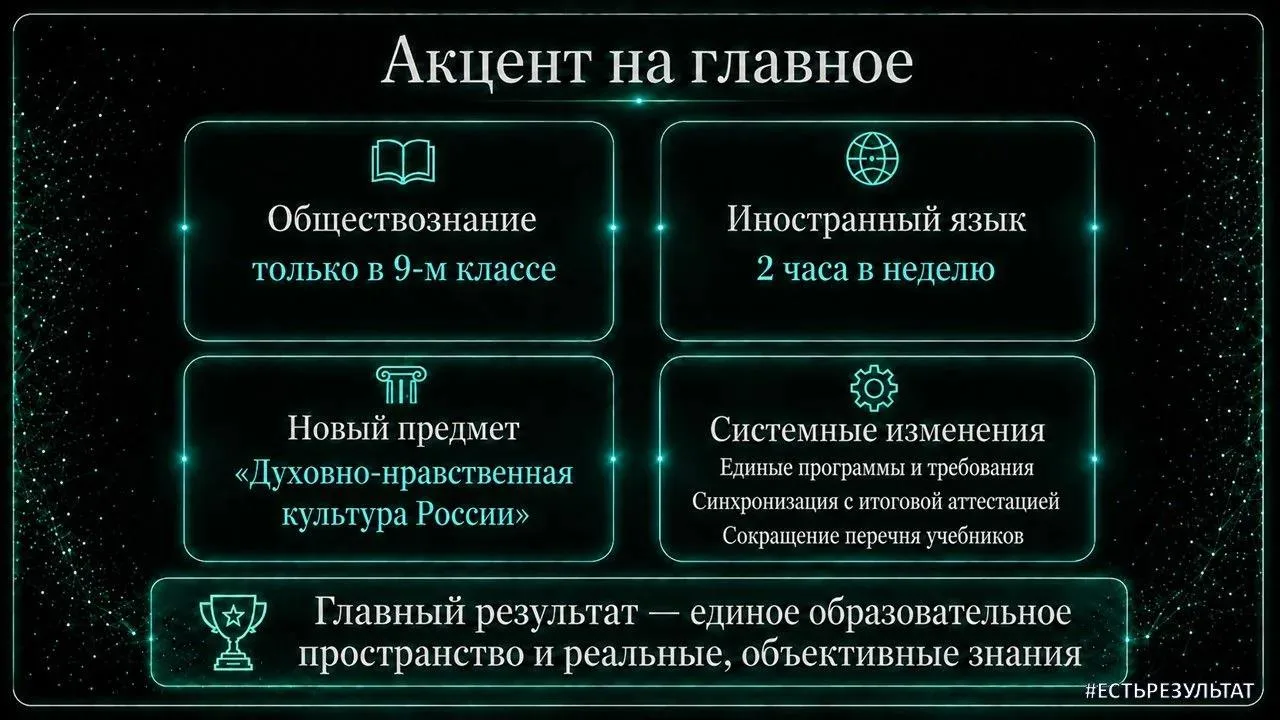 Акцент на главное

Обществознание
только в 9-м классе

Иностранный язык
2 часа в неделю

Новый предмет
«Духовно-нравственная культура России»

Системные изменения
Единые программы и требования
Синхронизация с итоговой аттестацией
Сокращение перечня учебников

Главный результат — единое образовательное пространство и реальные, объективные знания

#ЕСТЬРЕЗУЛЬТАТ